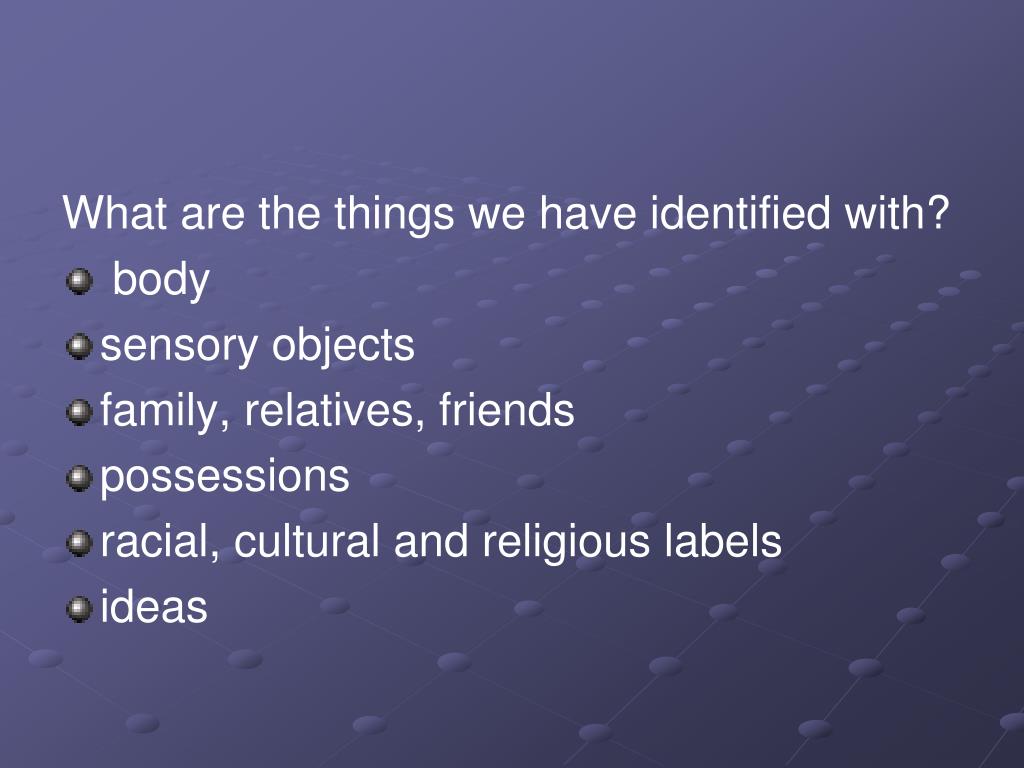 What are the things we have identified with?

- body
- sensory objects
- family, relatives, friends
- possessions
- racial, cultural and religious labels
- ideas